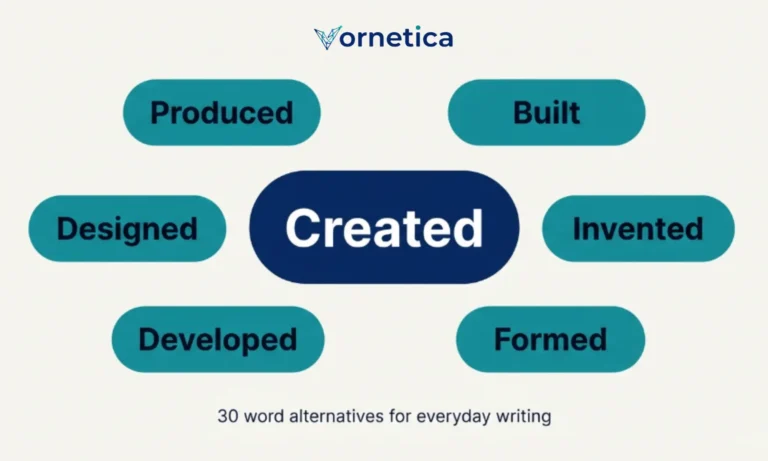 Vornetica

Produced

Built

Designed

Created

Invented

Developed

Formed

30 word alternatives for everyday writing